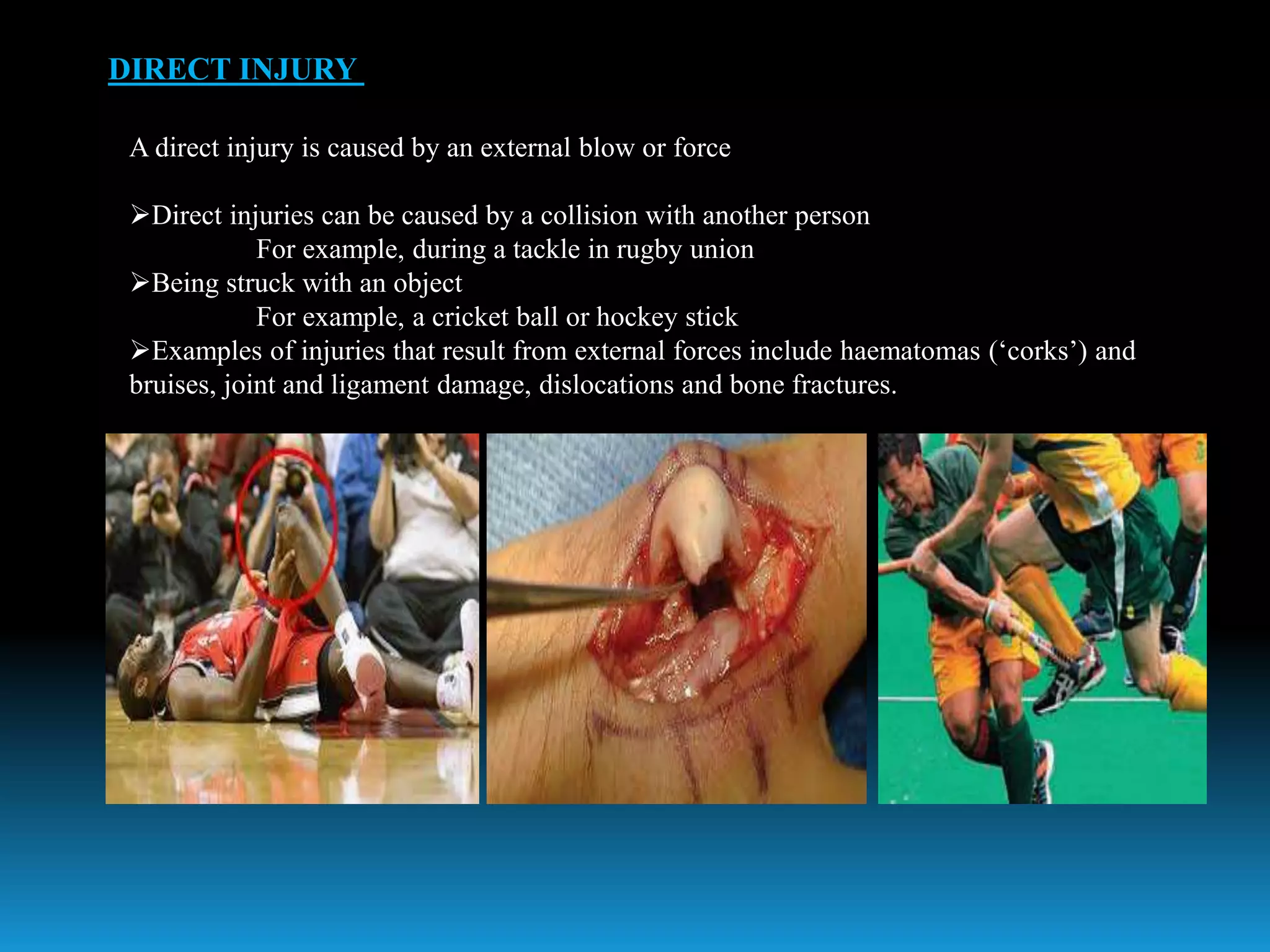 DIRECT INJURY

A direct injury is caused by an external blow or force

➢Direct injuries can be caused by a collision with another person
For example, during a tackle in rugby union
➢Being struck with an object
For example, a cricket ball or hockey stick
➢Examples of injuries that result from external forces include haematomas (‘corks’) and bruises, joint and ligament damage, dislocations and bone fractures.